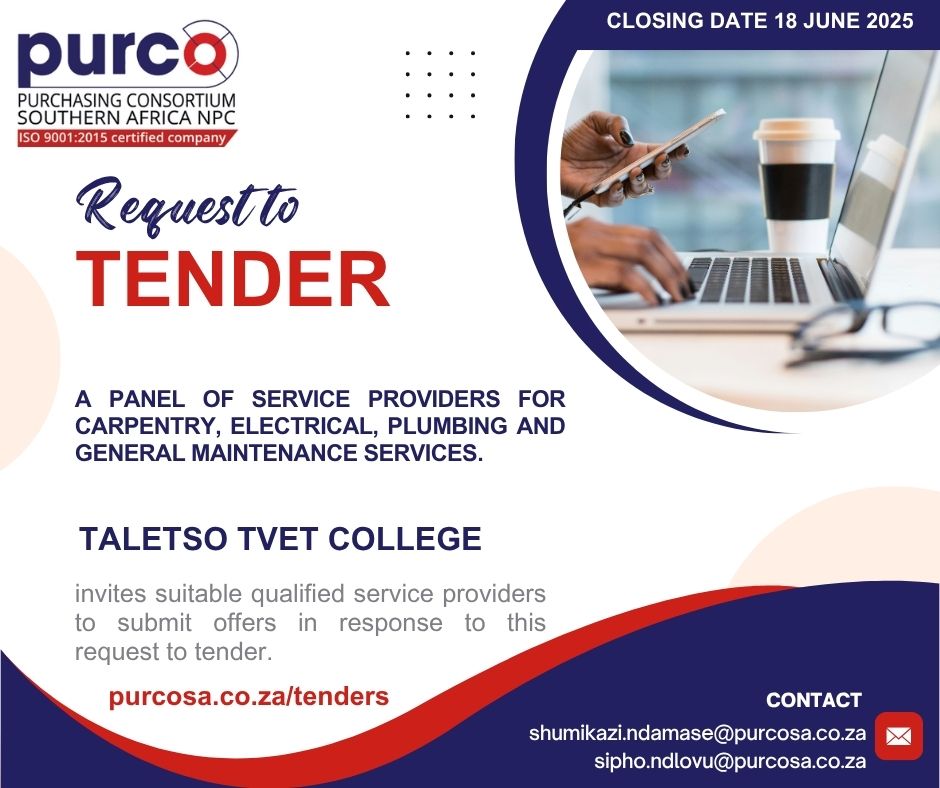 purco
PURCHASING CONSORTIUM
SOUTHERN AFRICA NPC
ISO 9001:2015 certified company

CLOSING DATE 18 JUNE 2025

Request to
TENDER

A PANEL OF SERVICE PROVIDERS FOR CARPENTRY, ELECTRICAL, PLUMBING AND GENERAL MAINTENANCE SERVICES.

TALETSO TVET COLLEGE

invites suitable qualified service providers to submit offers in response to this request to tender.

purcosa.co.za/tenders

CONTACT
shumikazi.ndamase@purcosa.co.za
sipho.ndlovu@purcosa.co.za